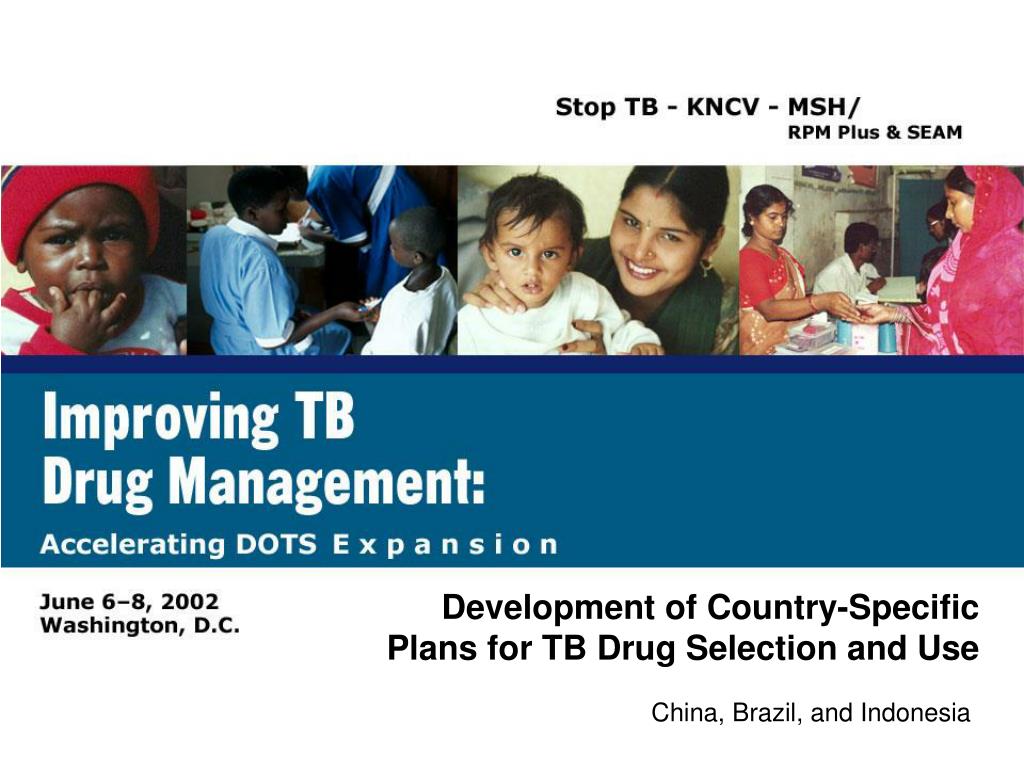 Stop TB - KNCV - MSH/
RPM Plus & SEAM

Improving TB Drug Management:

Accelerating DOTS Expansion

June 6–8, 2002
Washington, D.C.

Development of Country-Specific Plans for TB Drug Selection and Use

China, Brazil, and Indonesia